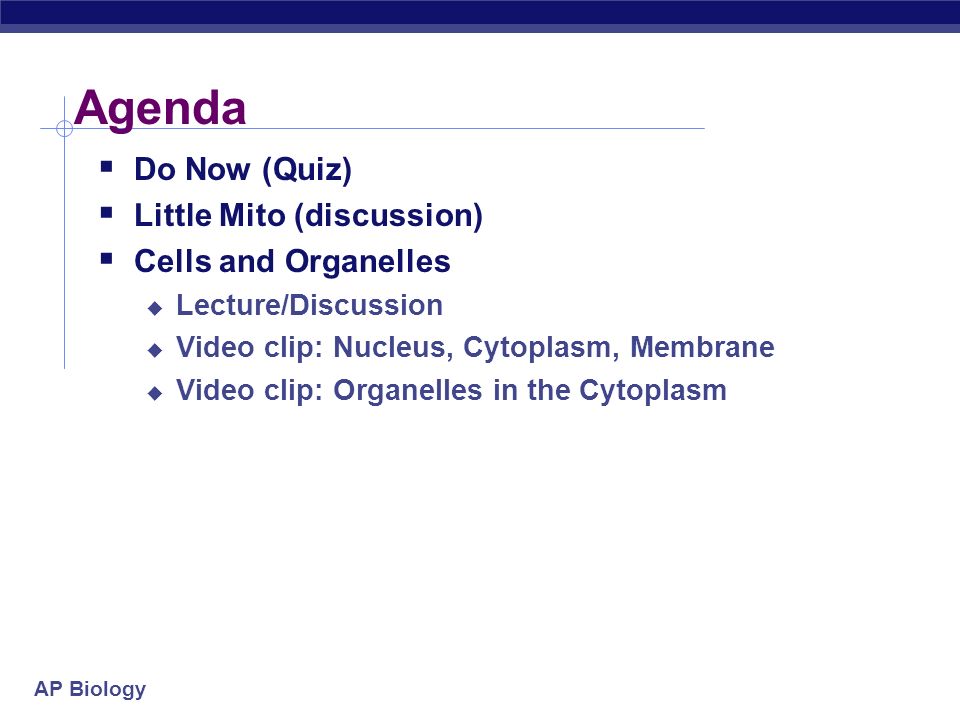 Agenda

- Do Now (Quiz)
- Little Mito (discussion)
- Cells and Organelles
  - Lecture/Discussion
  - Video clip: Nucleus, Cytoplasm, Membrane
  - Video clip: Organelles in the Cytoplasm

AP Biology